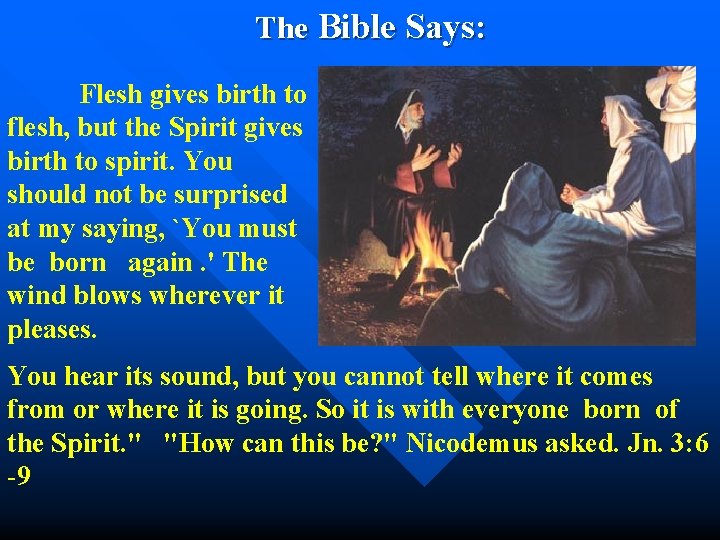 The Bible Says:

Flesh gives birth to flesh, but the Spirit gives birth to spirit. You should not be surprised at my saying, `You must be born again .' The wind blows wherever it pleases.

You hear its sound, but you cannot tell where it comes from or where it is going. So it is with everyone born of the Spirit." "How can this be?" Nicodemus asked. Jn. 3:6 -9